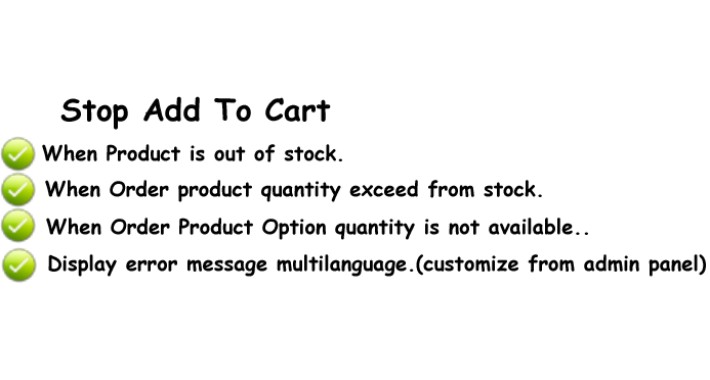 Stop Add To Cart

When Product is out of stock.

When Order product quantity exceed from stock.

When Order Product Option quantity is not available..

Display error message multilanguage.(customize from admin panel)